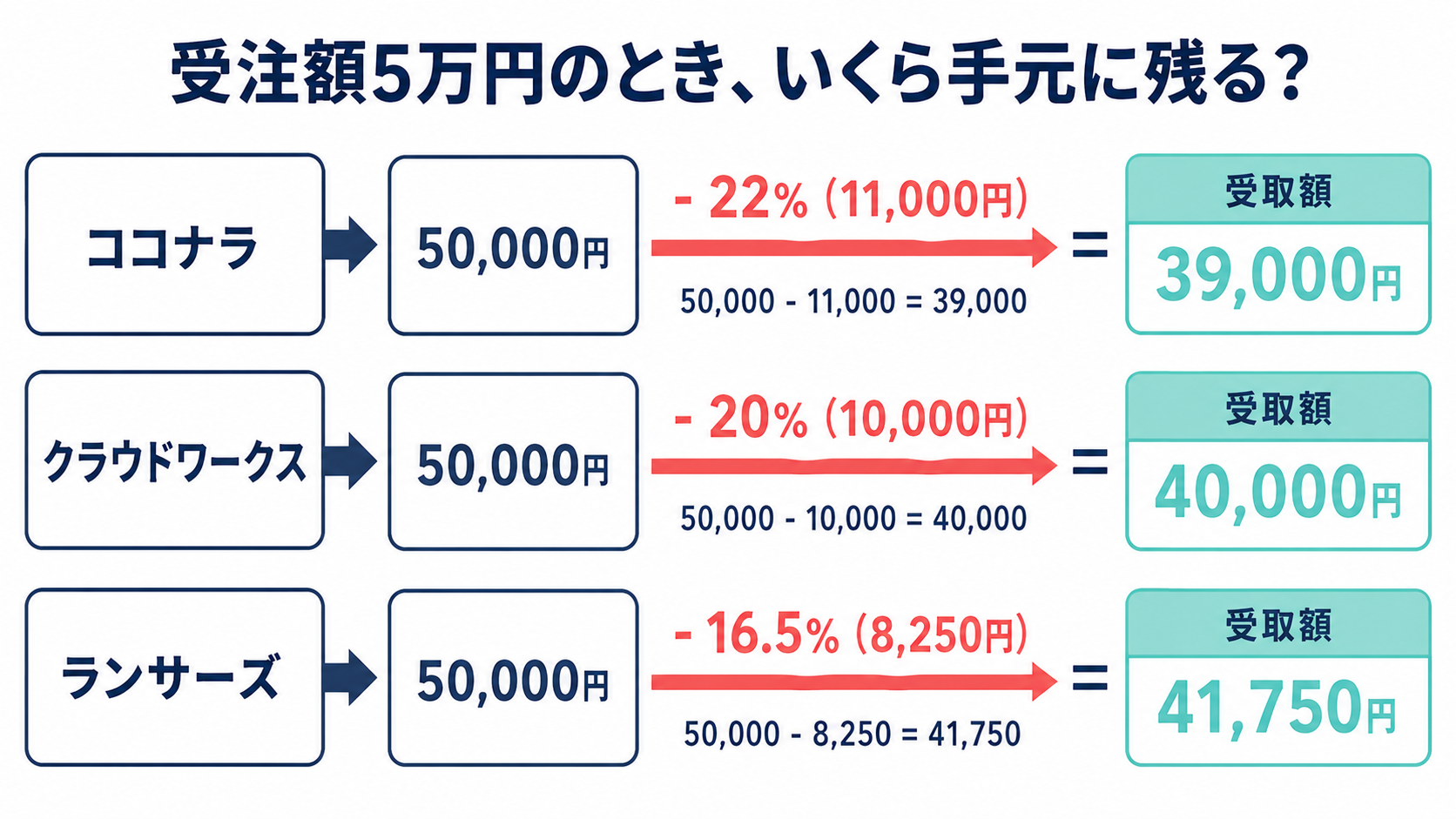 受注額5万円のとき、いくら手元に残る?

ココナラ

50,000円

- 22% (11,000円)

50,000 - 11,000 = 39,000

=

受取額

39,000円

クラウドワークス

50,000円

- 20% (10,000円)

50,000 - 10,000 = 40,000

=

受取額

40,000円

ランサーズ

50,000円

- 16.5% (8,250円)

50,000 - 8,250 = 41,750

=

受取額

41,750円